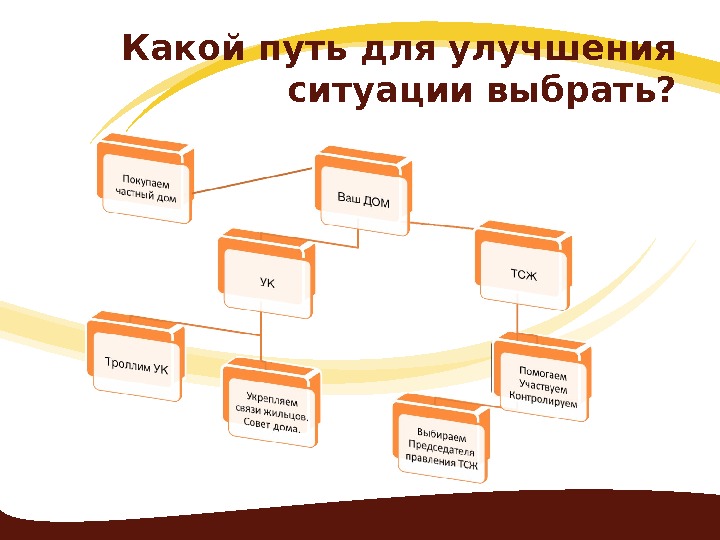 Какой путь для улучшения ситуации выбрать?

Покупаем частный дом

Ваш ДОМ

УК

ТСЖ

Троллим УК

Укрепляем связи жильцов. Совет дома.

Помогаем Участвуем Контролируем

Выбираем Председателя правления ТСЖ